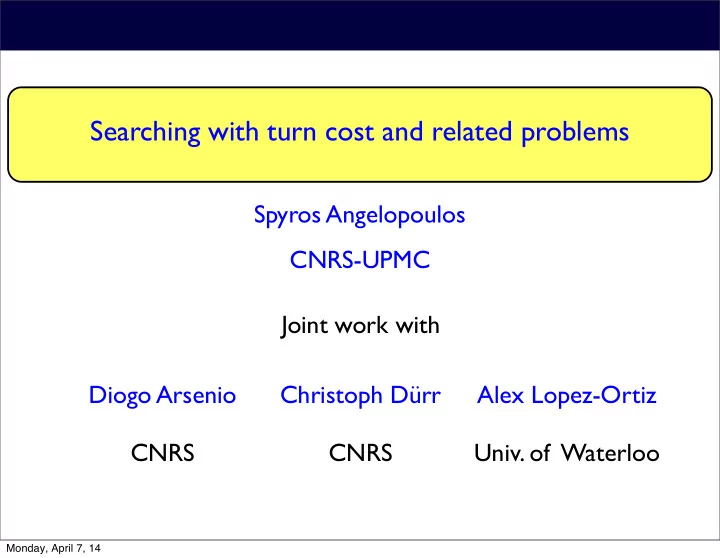 Searching with turn cost and related problems

Spyros Angelopoulos

CNRS-UPMC

Joint work with

Diogo Arsenio

CNRS

Christoph Dürr

CNRS

Alex Lopez-Ortiz

Univ. of Waterloo

Monday, April 7, 14